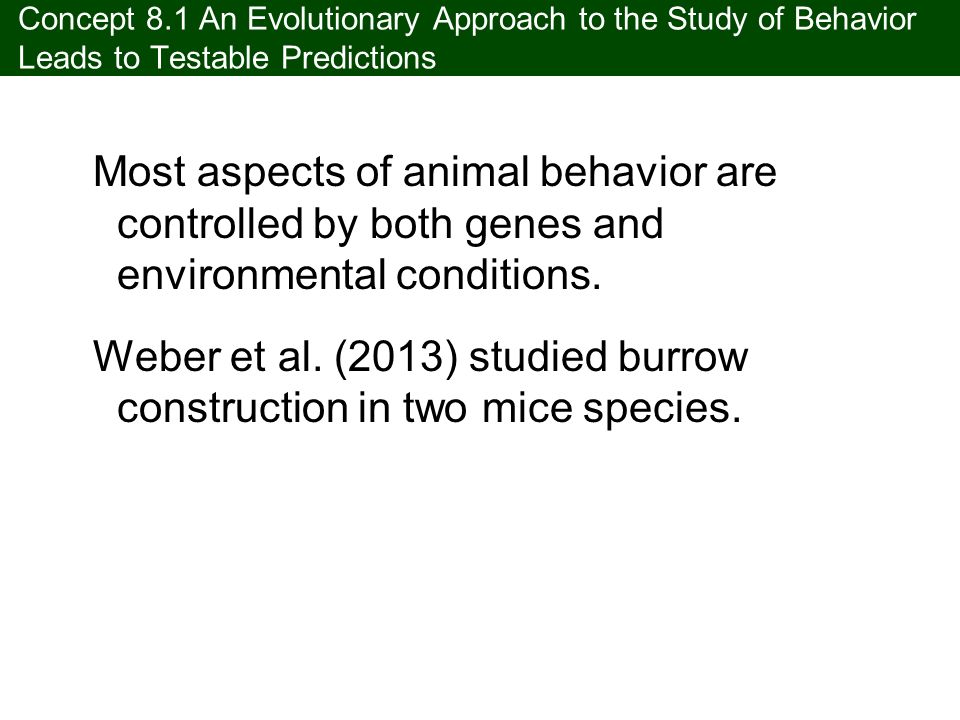 Concept 8.1 An Evolutionary Approach to the Study of Behavior Leads to Testable Predictions

Most aspects of animal behavior are controlled by both genes and environmental conditions.

Weber et al. (2013) studied burrow construction in two mice species.